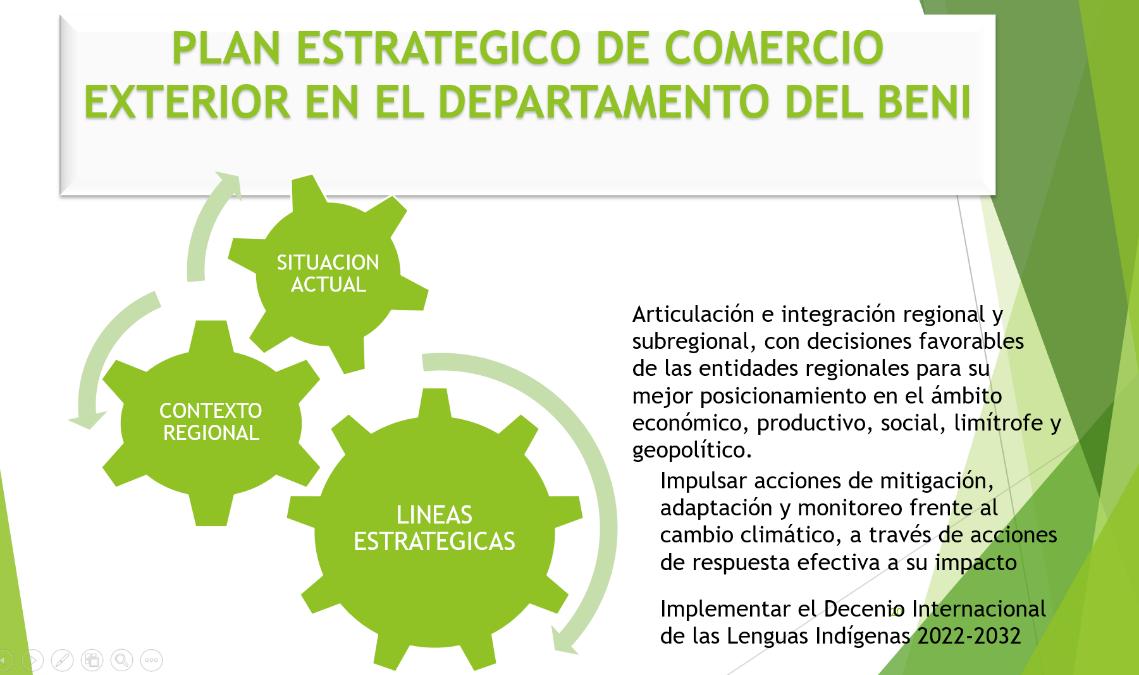 PLAN ESTRATEGICO DE COMERCIO EXTERIOR EN EL DEPARTAMENTO DEL BENI

SITUACION ACTUAL

CONTEXTO REGIONAL

LINEAS ESTRATEGICAS

Articulación e integración regional y subregional, con decisiones favorables de las entidades regionales para su mejor posicionamiento en el ámbito económico, productivo, social, limítrofe y geopolítico.

Impulsar acciones de mitigación, adaptación y monitoreo frente al cambio climático, a través de acciones de respuesta efectiva a su impacto

Implementar el Decenio Internacional de las Lenguas Indígenas 2022-2032